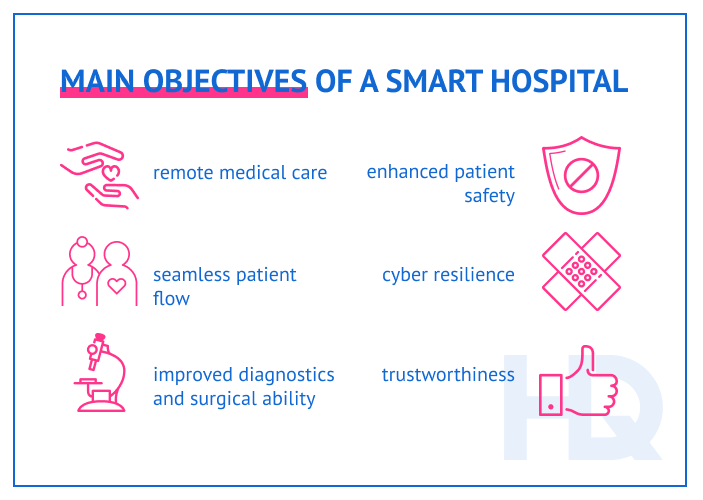 MAIN OBJECTIVES OF A SMART HOSPITAL

remote medical care

seamless patient flow

improved diagnostics and surgical ability

enhanced patient safety

cyber resilience

trustworthiness

HQ